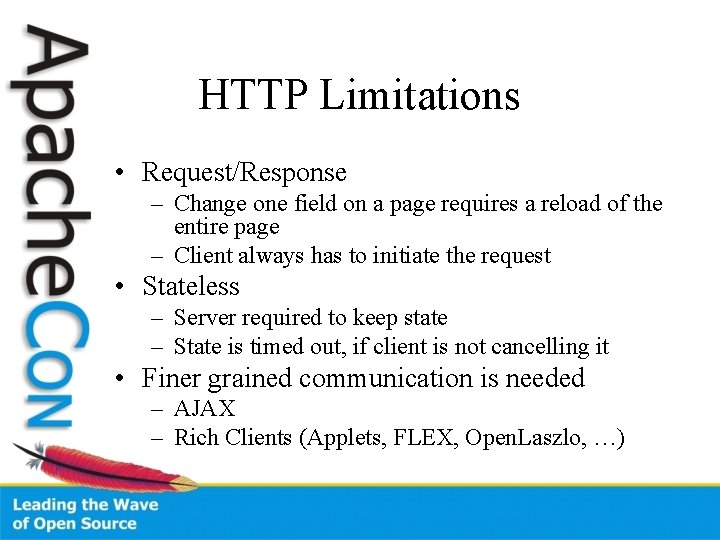 ApacheCon

HTTP Limitations

• Request/Response
– Change one field on a page requires a reload of the entire page
– Client always has to initiate the request
• Stateless
– Server required to keep state
– State is timed out, if client is not cancelling it
• Finer grained communication is needed
– AJAX
– Rich Clients (Applets, FLEX, OpenLaszlo, …)

Leading the Wave of Open Source